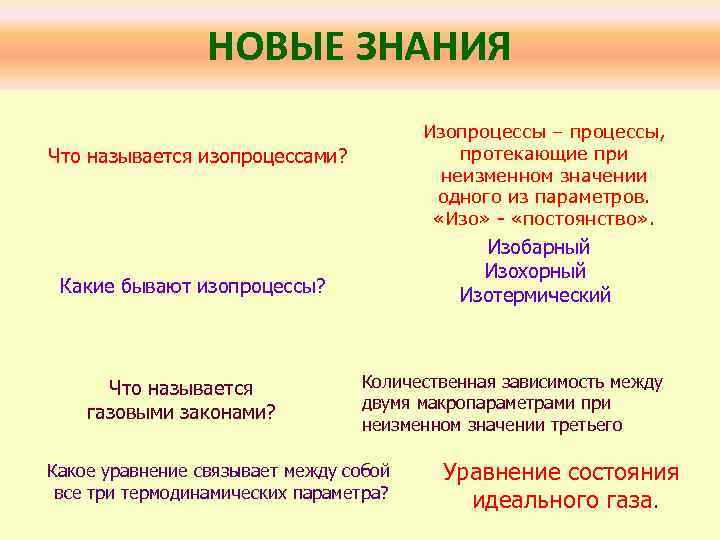 НОВЫЕ ЗНАНИЯ

Что называется изопроцессами?

Изопроцессы – процессы, протекающие при неизменном значении одного из параметров. «Изо» - «постоянство».

Какие бывают изопроцессы?

Изобарный
Изохорный
Изотермический

Что называется газовыми законами?

Количественная зависимость между двумя макропараметрами при неизменном значении третьего

Какое уравнение связывает между собой все три термодинамических параметра?

Уравнение состояния идеального газа.